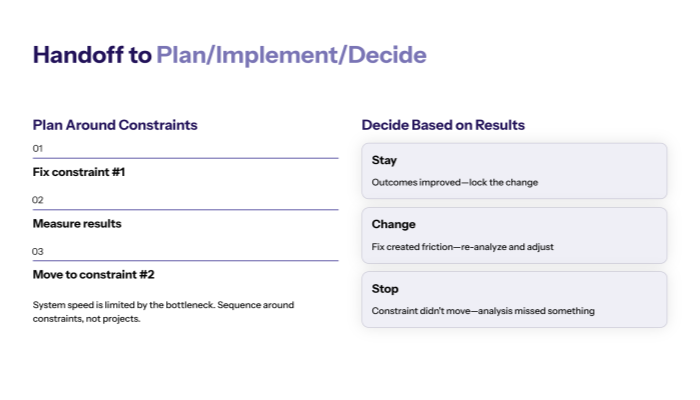 Handoff to Plan/Implement/Decide

Plan Around Constraints

01

Fix constraint #1

02

Measure results

03

Move to constraint #2

System speed is limited by the bottleneck. Sequence around constraints, not projects.

Decide Based on Results

Stay

Outcomes improved—lock the change

Change

Fix created friction—re-analyze and adjust

Stop

Constraint didn't move—analysis missed something